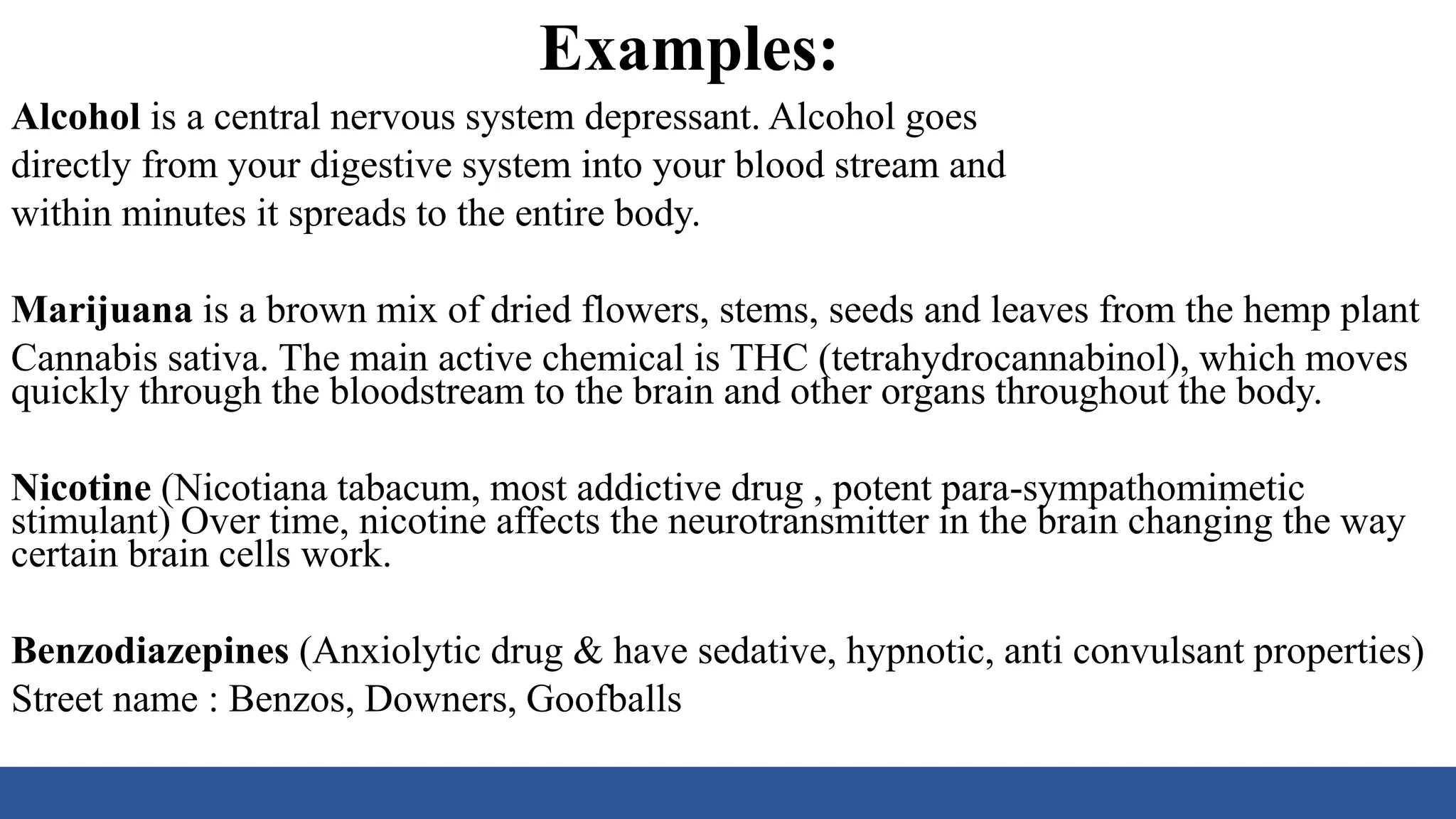 Examples:

Alcohol is a central nervous system depressant. Alcohol goes directly from your digestive system into your blood stream and within minutes it spreads to the entire body.

Marijuana is a brown mix of dried flowers, stems, seeds and leaves from the hemp plant Cannabis sativa. The main active chemical is THC (tetrahydrocannabinol), which moves quickly through the bloodstream to the brain and other organs throughout the body.

Nicotine (Nicotiana tabacum, most addictive drug , potent para-sympathomimetic stimulant) Over time, nicotine affects the neurotransmitter in the brain changing the way certain brain cells work.

Benzodiazepines (Anxiolytic drug & have sedative, hypnotic, anti convulsant properties)
Street name : Benzos, Downers, Goofballs